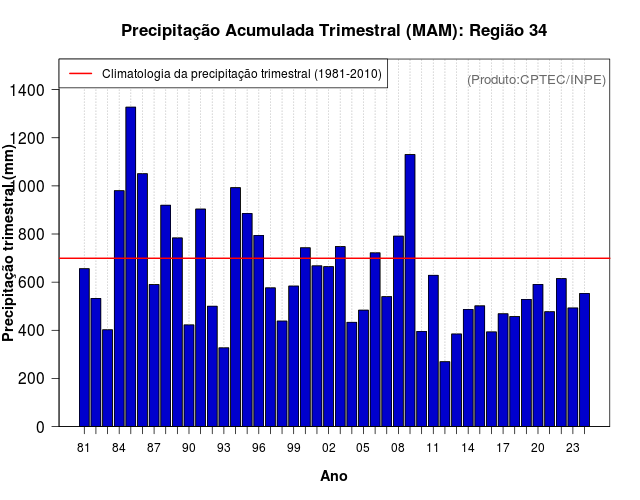 Precipitação Acumulada Trimestral (MAM): Região 34

Climatologia da precipitação trimestral (1981-2010)

(Produto:CPTEC/INPE)

Precipitação trimestral (mm)

1400
1200
1000
800
600
400
200
0

81 84 87 90 93 96 99 02 05 08 11 14 17 20 23

Ano